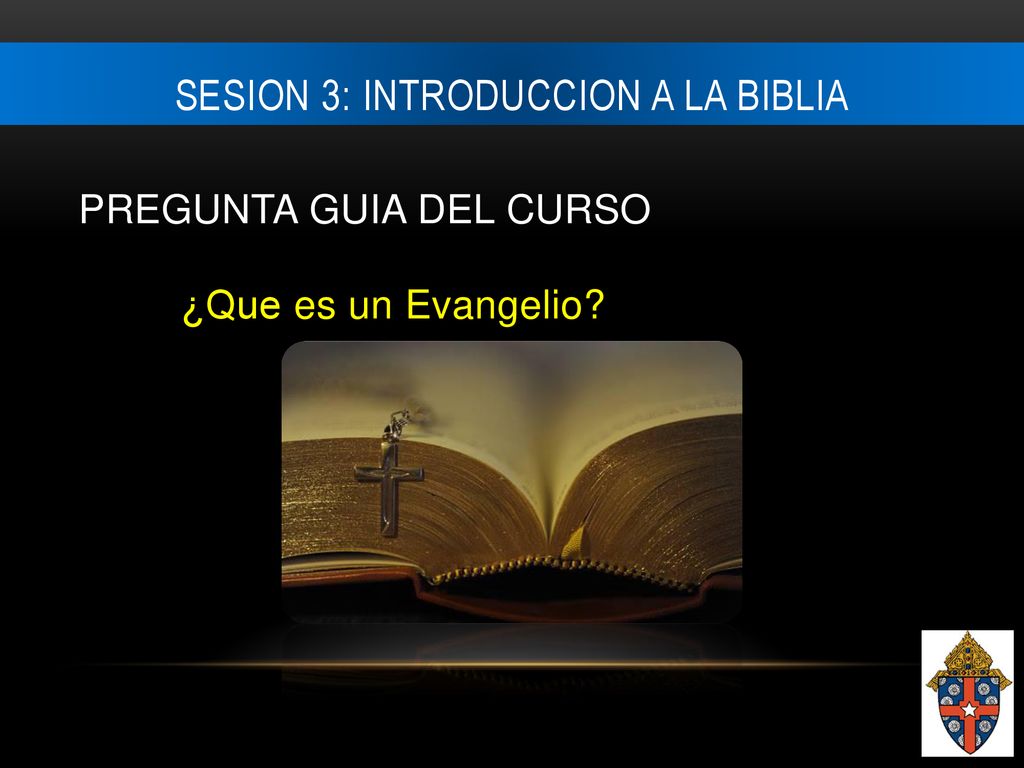 SESION 3: INTRODUCCION A LA BIBLIA

PREGUNTA GUIA DEL CURSO

¿Que es un Evangelio?